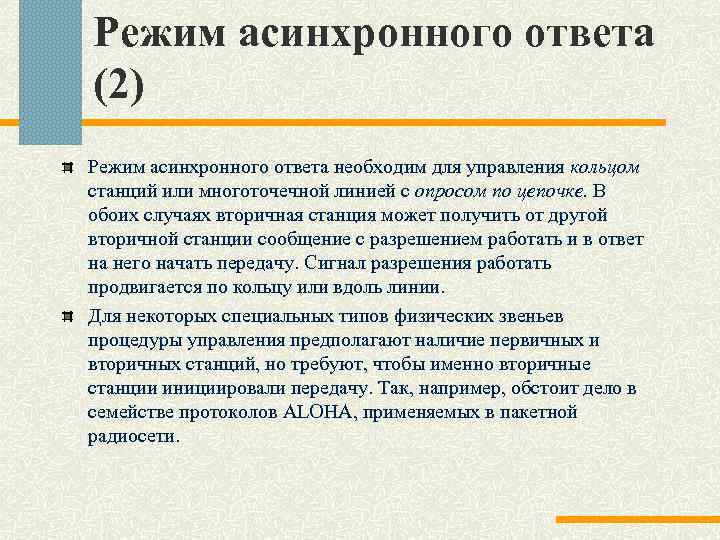 Режим асинхронного ответа (2)

Режим асинхронного ответа необходим для управления кольцом станций или многоточечной линией с опросом по цепочке. В обоих случаях вторичная станция может получить от другой вторичной станции сообщение с разрешением работать и в ответ на него начать передачу. Сигнал разрешения работать продвигается по кольцу или вдоль линии.

Для некоторых специальных типов физических звеньев процедуры управления предполагают наличие первичных и вторичных станций, но требуют, чтобы именно вторичные станции инициировали передачу. Так, например, обстоит дело в семействе протоколов ALOHA, применяемых в пакетной радиосети.